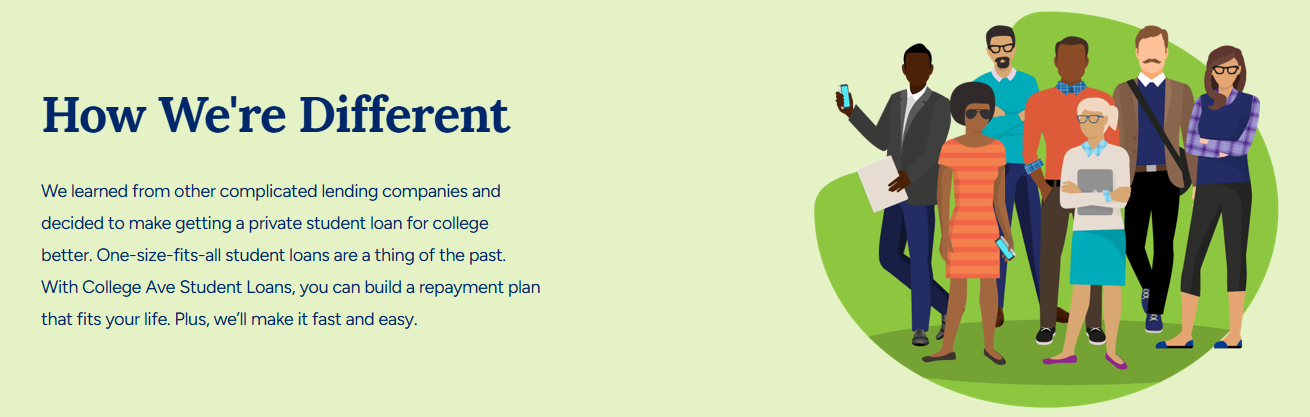 How We're Different

We learned from other complicated lending companies and decided to make getting a private student loan for college better. One-size-fits-all student loans are a thing of the past. With College Ave Student Loans, you can build a repayment plan that fits your life. Plus, we'll make it fast and easy.